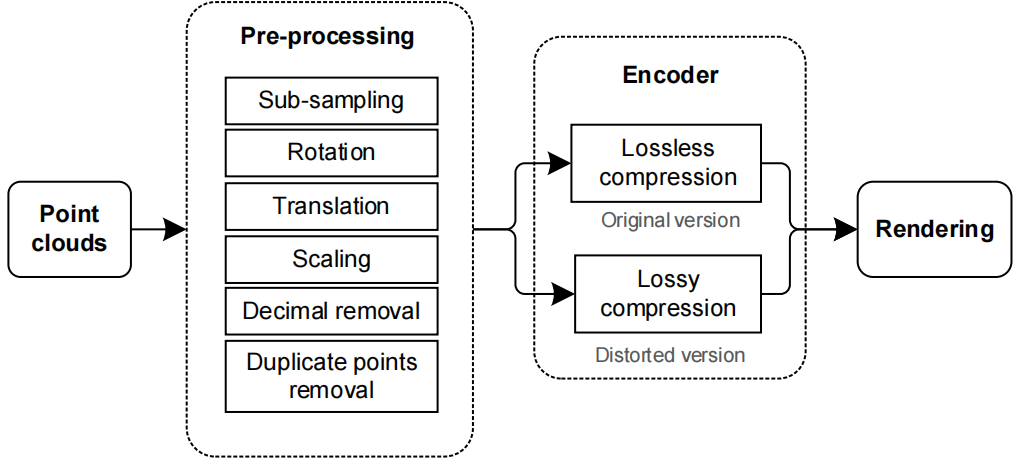 Point clouds

Pre-processing

Sub-sampling

Rotation

Translation

Scaling

Decimal removal

Duplicate points removal

Encoder

Lossless compression

Original version

Lossy compression

Distorted version

Rendering